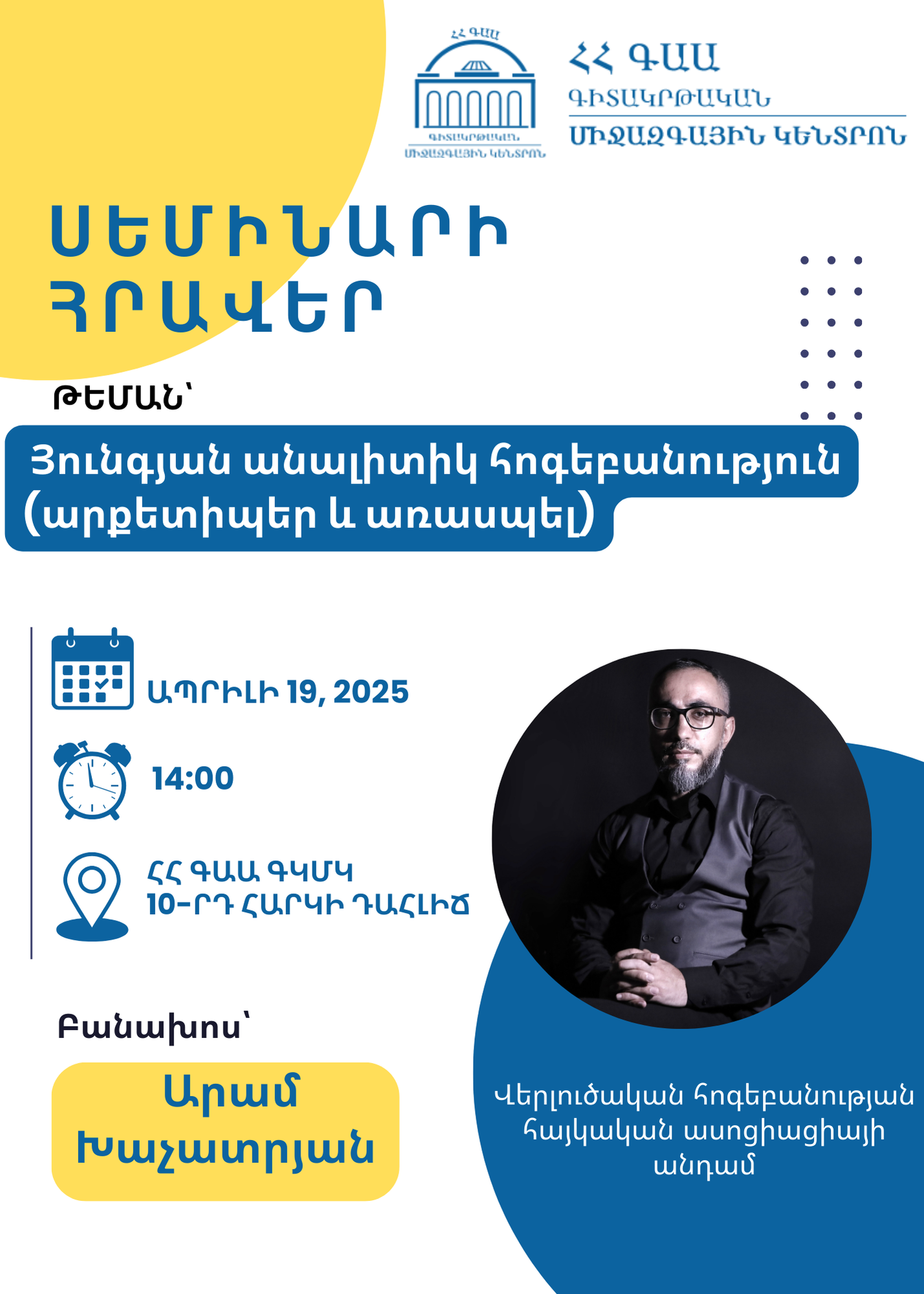 ՀՀ ԳԱԱ
ԳԻՏԱԿՐԹԱԿԱՆ
ՄԻՋԱԶԳԱՅԻՆ ԿԵՆՏՐՈՆ

ՀՀ ԳԱԱ
ԳԻՏԱԿՐԹԱԿԱՆ
ՄԻՋԱԶԳԱՅԻՆ ԿԵՆՏՐՈՆ

ՍԵՄԻՆԱՐԻ ՀՐԱՎԵՐ

ԹԵՄԱՆ՝

Յունգյան անալիտիկ հոգեբանություն (արքետիպեր և առասպել)

ԱՊՐԻԼԻ 19, 2025

14:00

ՀՀ ԳԱԱ ԳԿՄԿ
10-ՐԴ ՀԱՐԿԻ ԴԱՀԼԻՃ

Բանախոս՝

Արամ Խաչատրյան

Վերլուծական հոգեբանության հայկական ասոցիացիայի անդամ